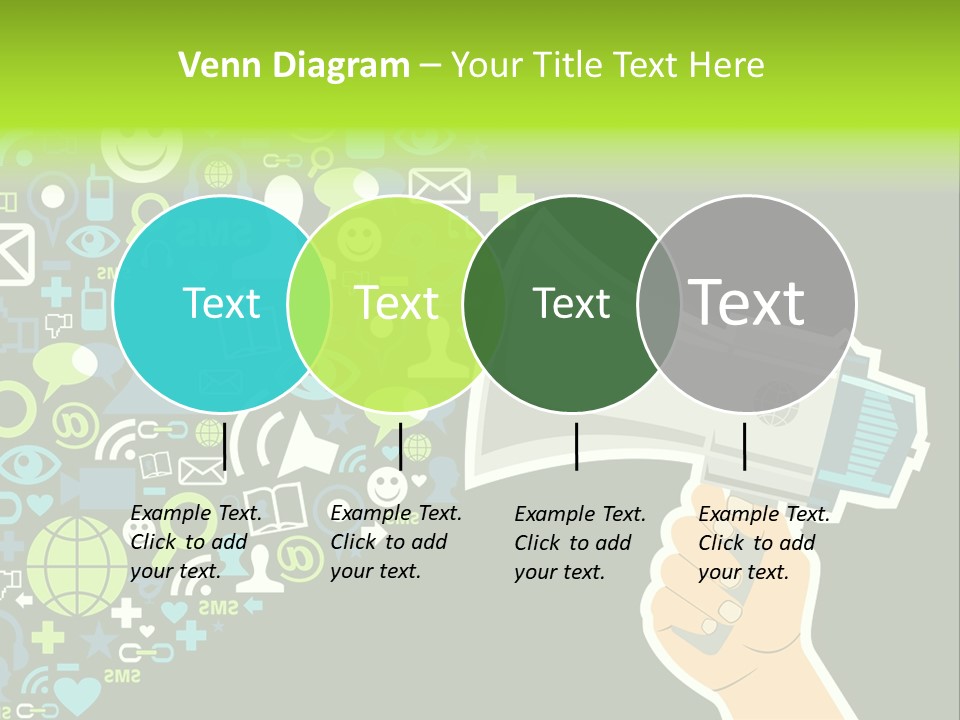 Venn Diagram – Your Title Text Here

Text

Text

Text

Text

Example Text. Click to add your text.

Example Text. Click to add your text.

Example Text. Click to add your text.

Example Text. Click to add your text.